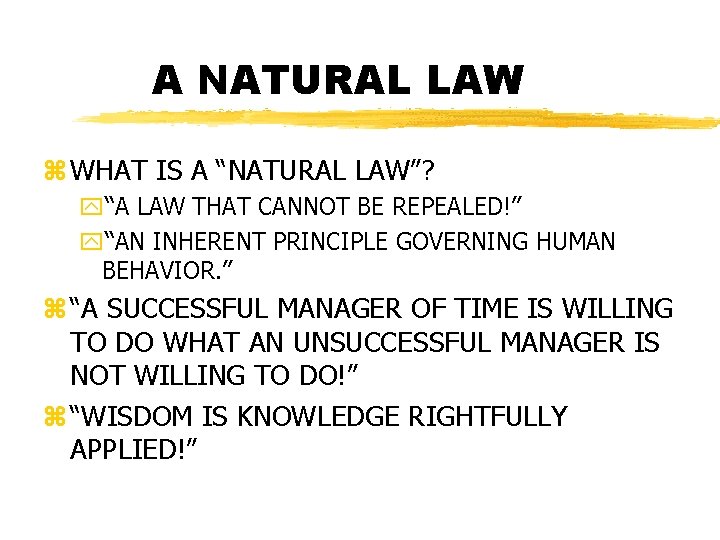 A NATURAL LAW

WHAT IS A “NATURAL LAW”?

“A LAW THAT CANNOT BE REPEALED!”

“AN INHERENT PRINCIPLE GOVERNING HUMAN BEHAVIOR.”

“A SUCCESSFUL MANAGER OF TIME IS WILLING TO DO WHAT AN UNSUCCESSFUL MANAGER IS NOT WILLING TO DO!”

“WISDOM IS KNOWLEDGE RIGHTFULLY APPLIED!”